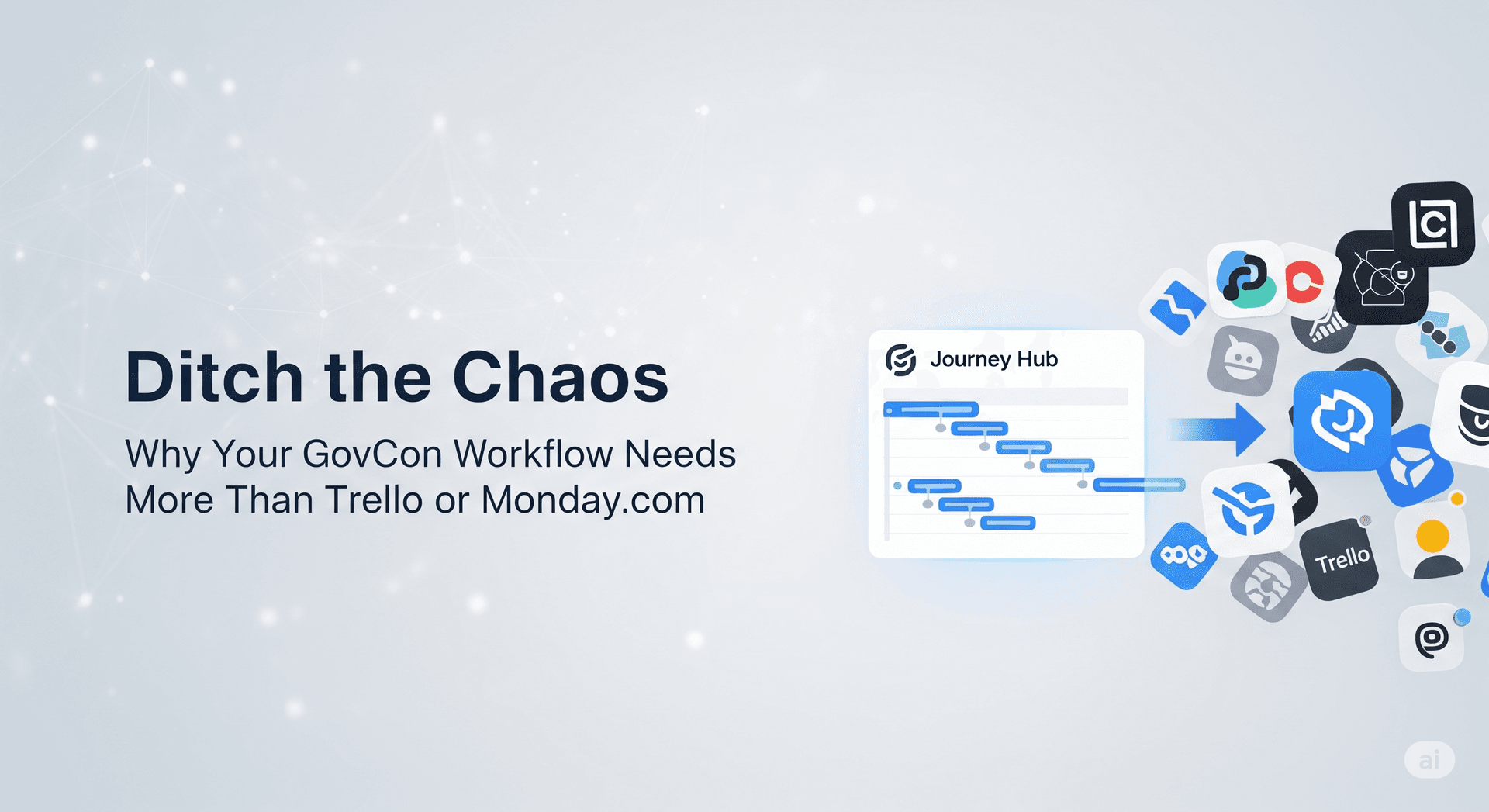 Ditch the Chaos

Why Your GovCon Workflow Needs More Than Trello or Monday.com

Journey Hub

Trello

ai